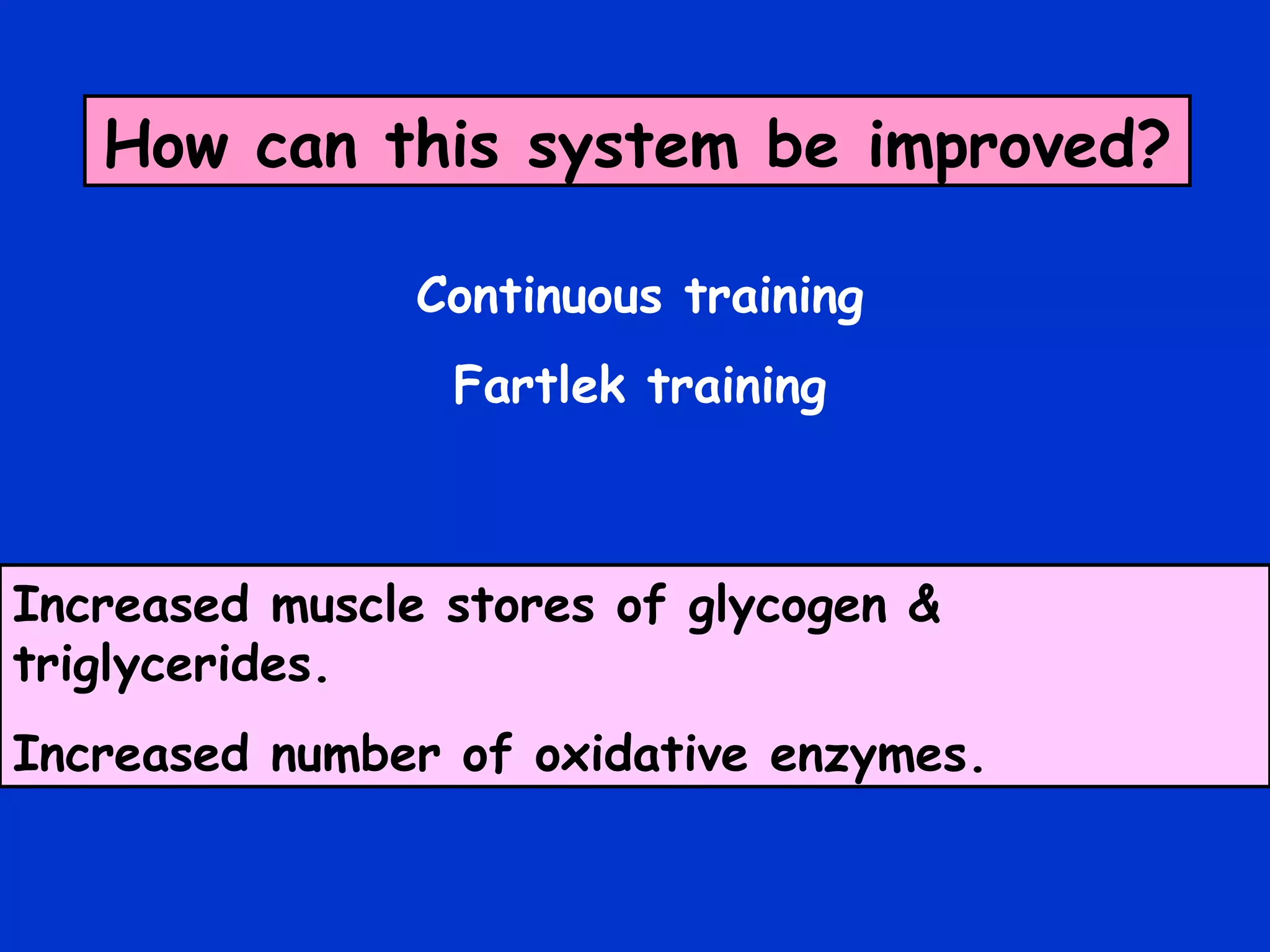 How can this system be improved?

Continuous training

Fartlek training

Increased muscle stores of glycogen & triglycerides.

Increased number of oxidative enzymes.